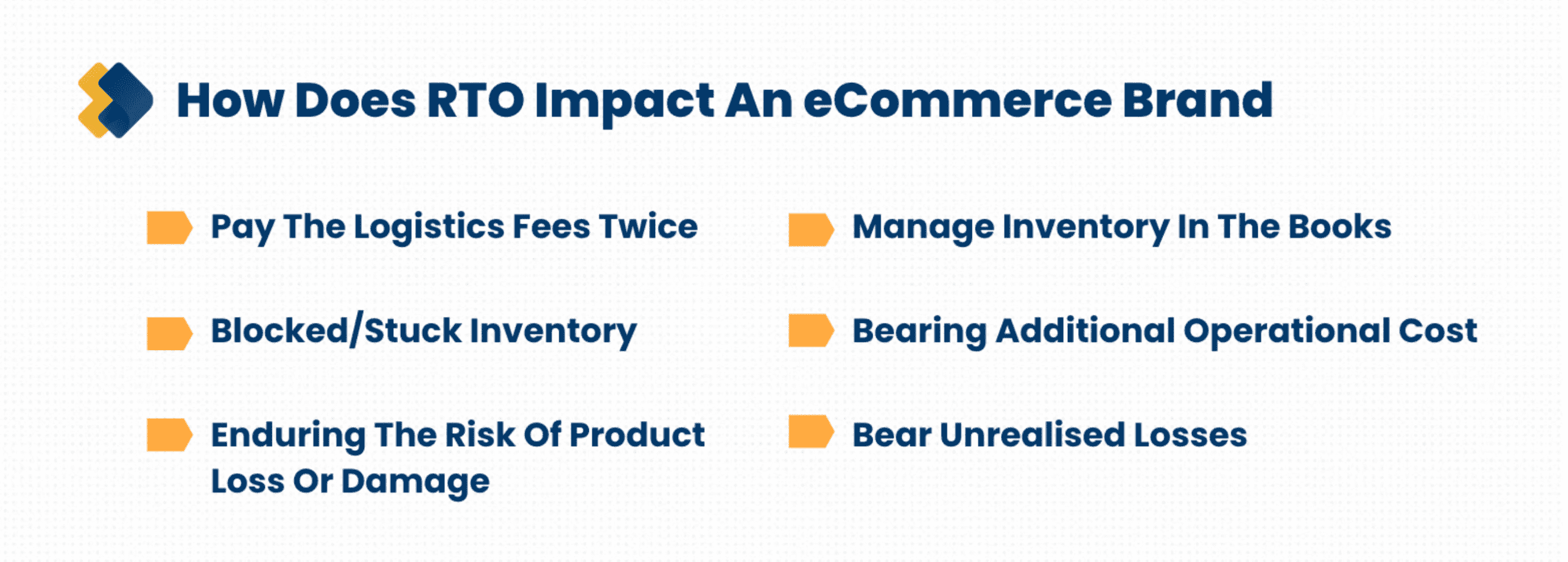 How Does RTO Impact An eCommerce Brand

Pay The Logistics Fees Twice

Blocked/Stuck Inventory

Enduring The Risk Of Product Loss Or Damage

Manage Inventory In The Books

Bearing Additional Operational Cost

Bear Unrealised Losses